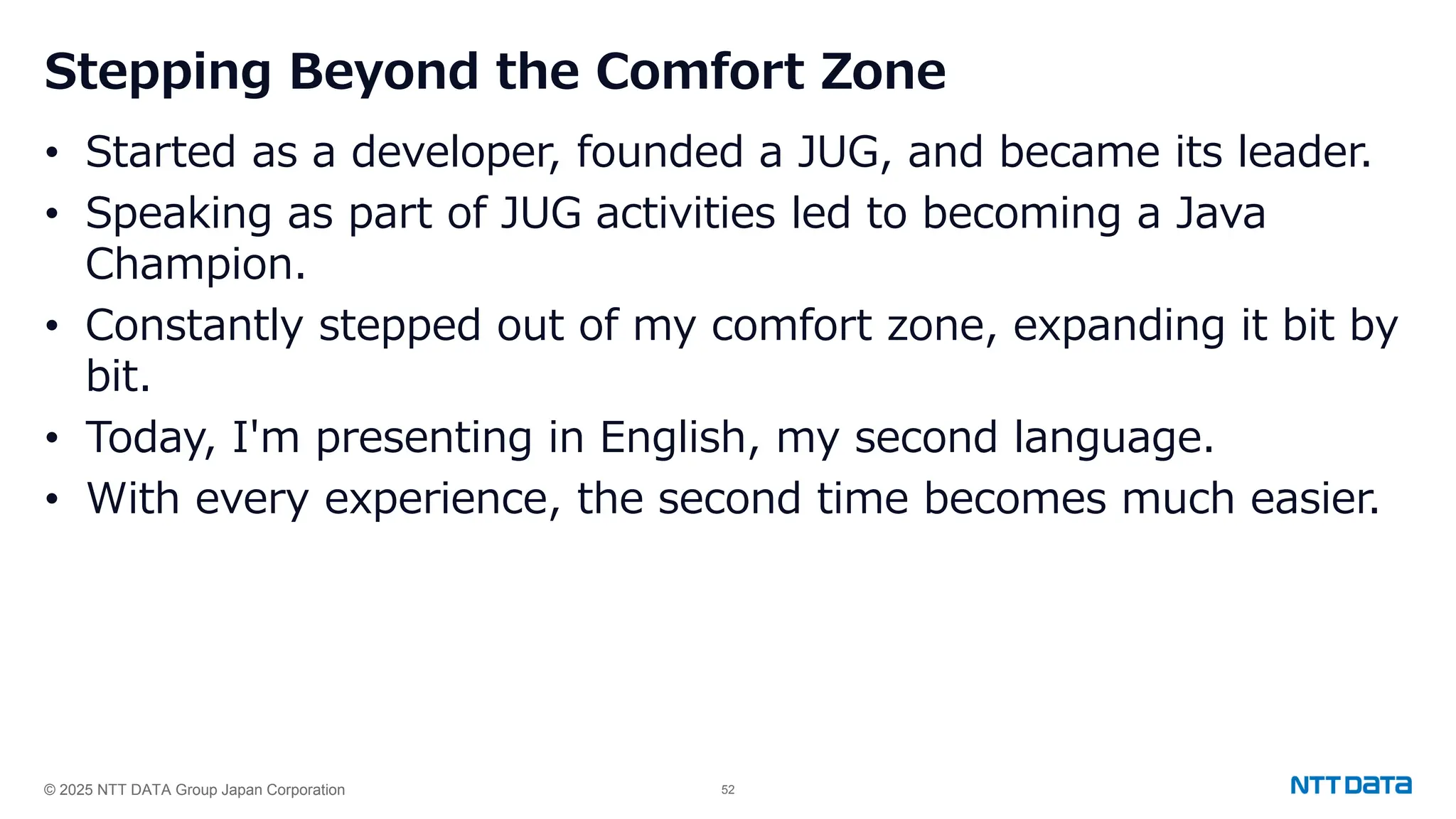 Stepping Beyond the Comfort Zone

• Started as a developer, founded a JUG, and became its leader.
• Speaking as part of JUG activities led to becoming a Java Champion.
• Constantly stepped out of my comfort zone, expanding it bit by bit.
• Today, I'm presenting in English, my second language.
• With every experience, the second time becomes much easier.

© 2025 NTT DATA Group Japan Corporation

52

NTT DATA